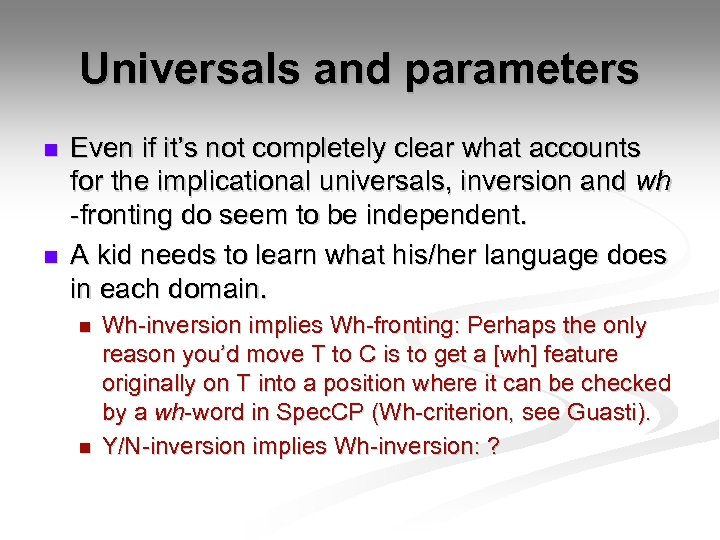 Universals and parameters

Even if it's not completely clear what accounts for the implicational universals, inversion and wh -fronting do seem to be independent.

A kid needs to learn what his/her language does in each domain.

Wh-inversion implies Wh-fronting: Perhaps the only reason you'd move T to C is to get a [wh] feature originally on T into a position where it can be checked by a wh-word in SpecCP (Wh-criterion, see Guasti).

Y/N-inversion implies Wh-inversion: ?